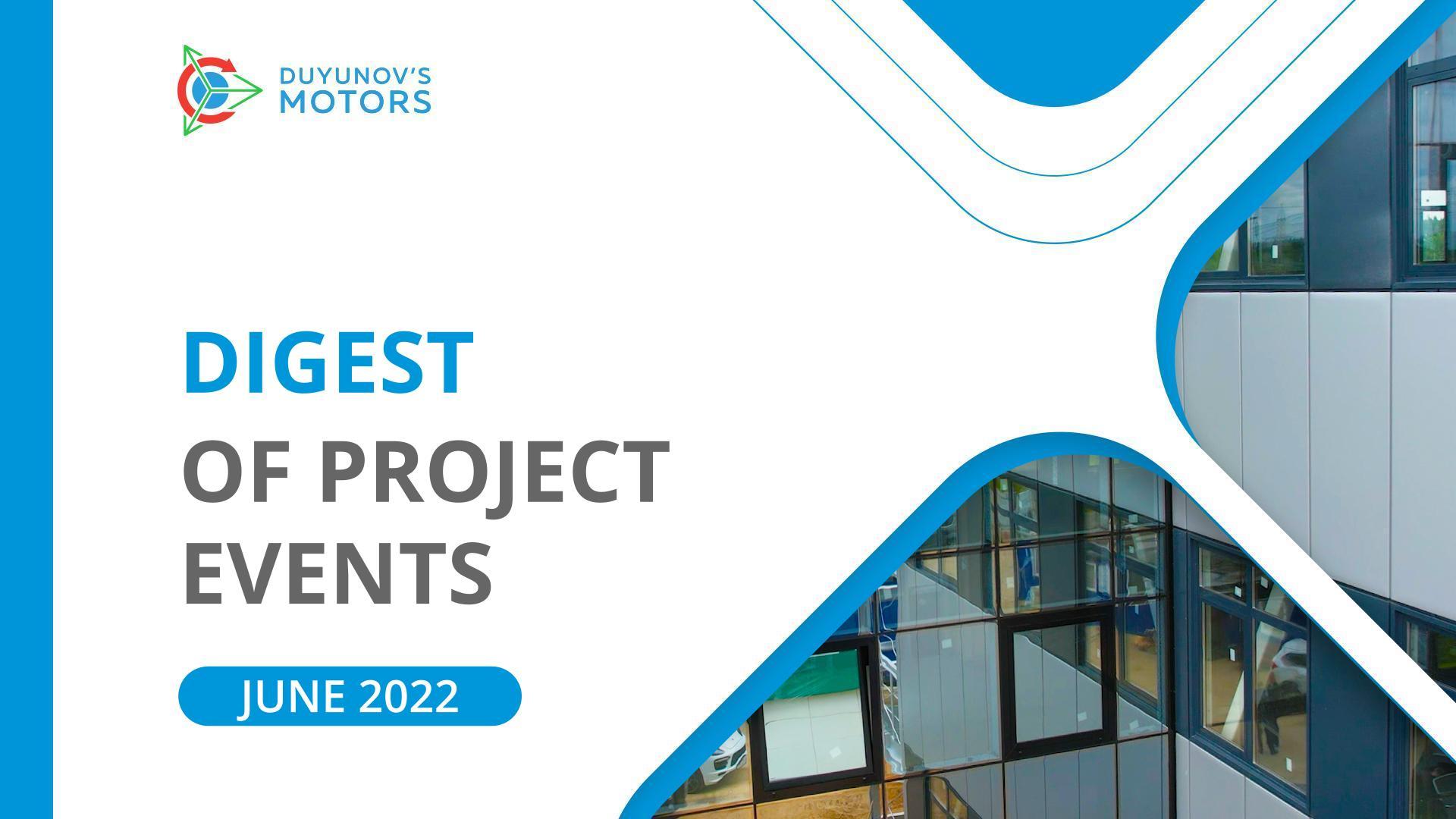 DUYUNOV'S MOTORS

DIGEST
OF PROJECT EVENTS

JUNE 2022